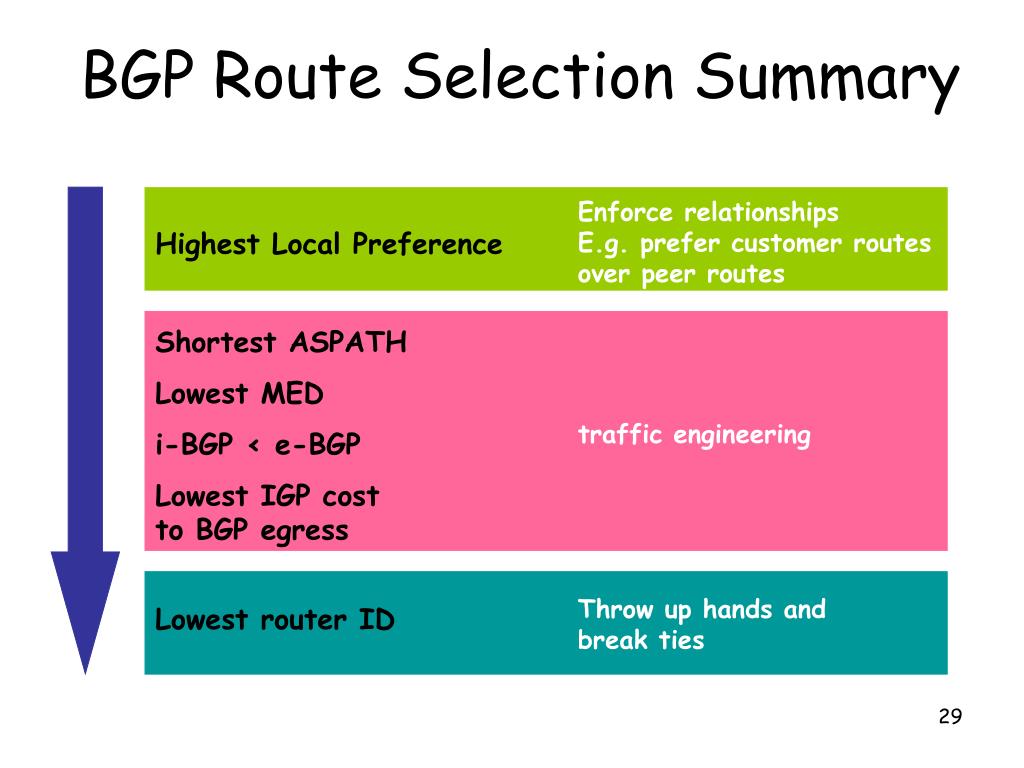 BGP Route Selection Summary

Highest Local Preference

Enforce relationships
E.g. prefer customer routes over peer routes

Shortest ASPATH

Lowest MED

i-BGP < e-BGP

Lowest IGP cost to BGP egress

traffic engineering

Lowest router ID

Throw up hands and break ties

29